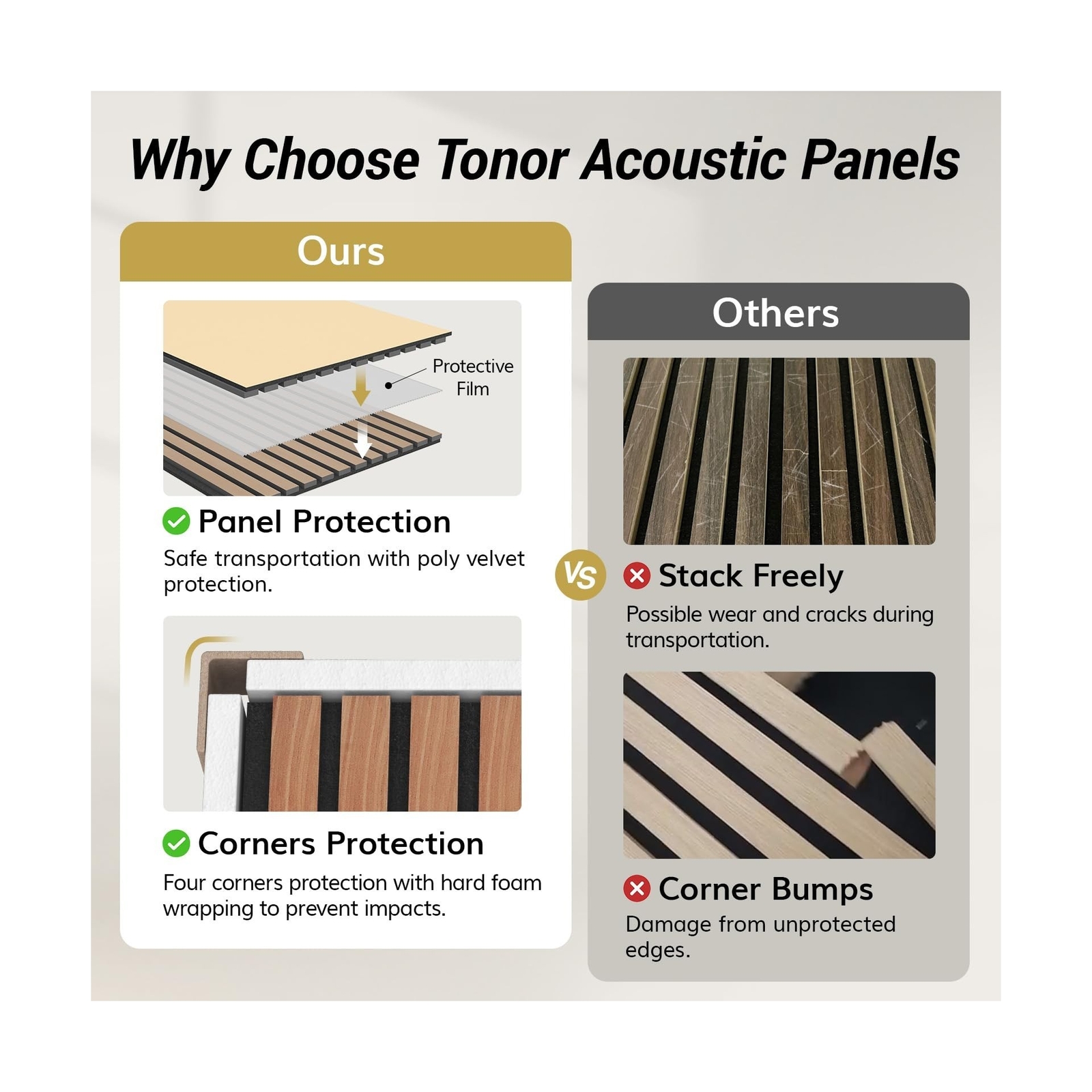 Why Choose Tonor Acoustic Panels

Ours

Protective Film

Panel Protection

Safe transportation with poly velvet protection.

Corners Protection

Four corners protection with hard foam wrapping to prevent impacts.

VS

Others

Stack Freely

Possible wear and cracks during transportation.

Corner Bumps

Damage from unprotected edges.